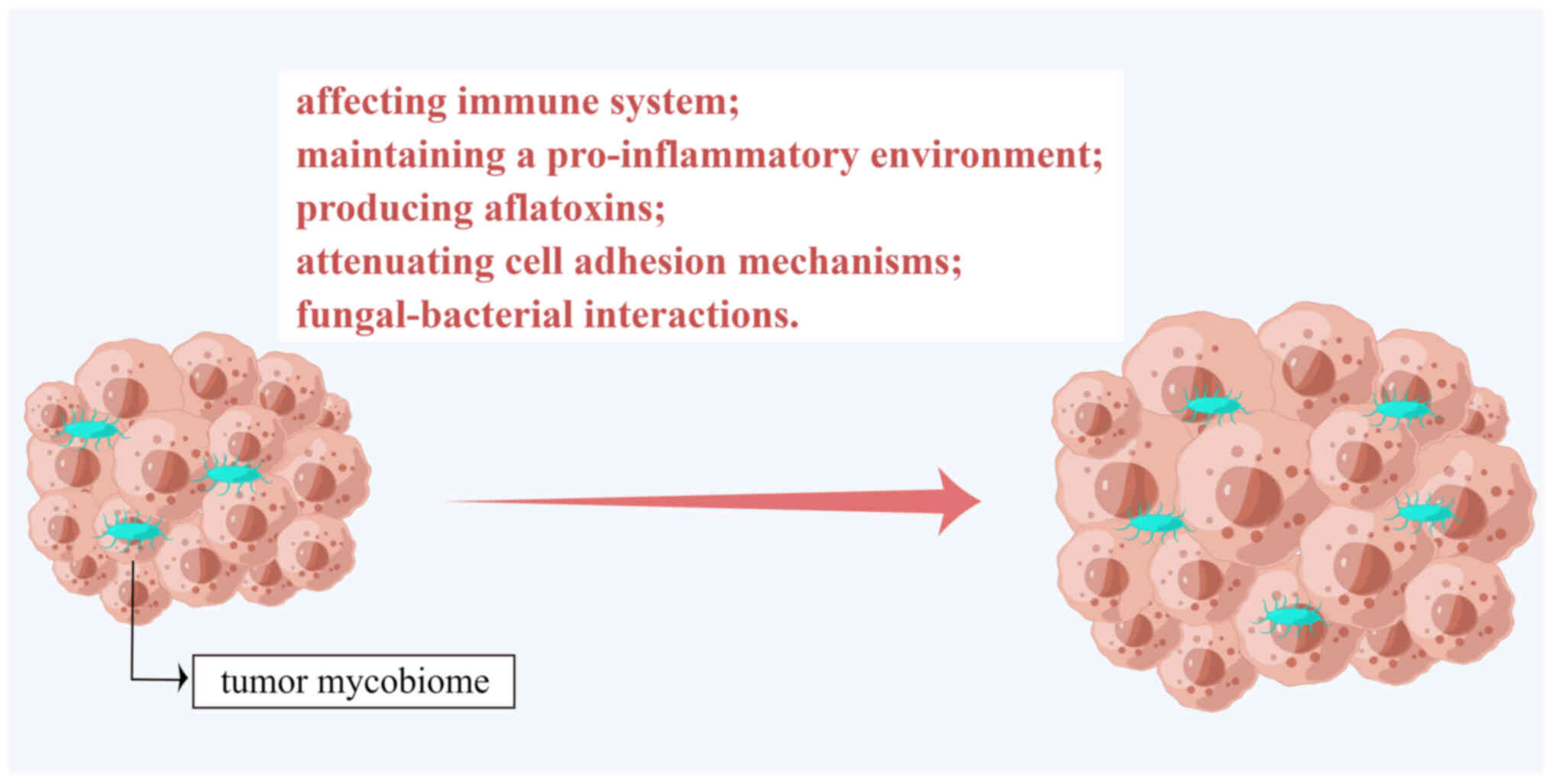 affecting immune system;
maintaining a pro-inflammatory environment;
producing aflatoxins;
attenuating cell adhesion mechanisms;
fungal-bacterial interactions.

tumor mycobiome